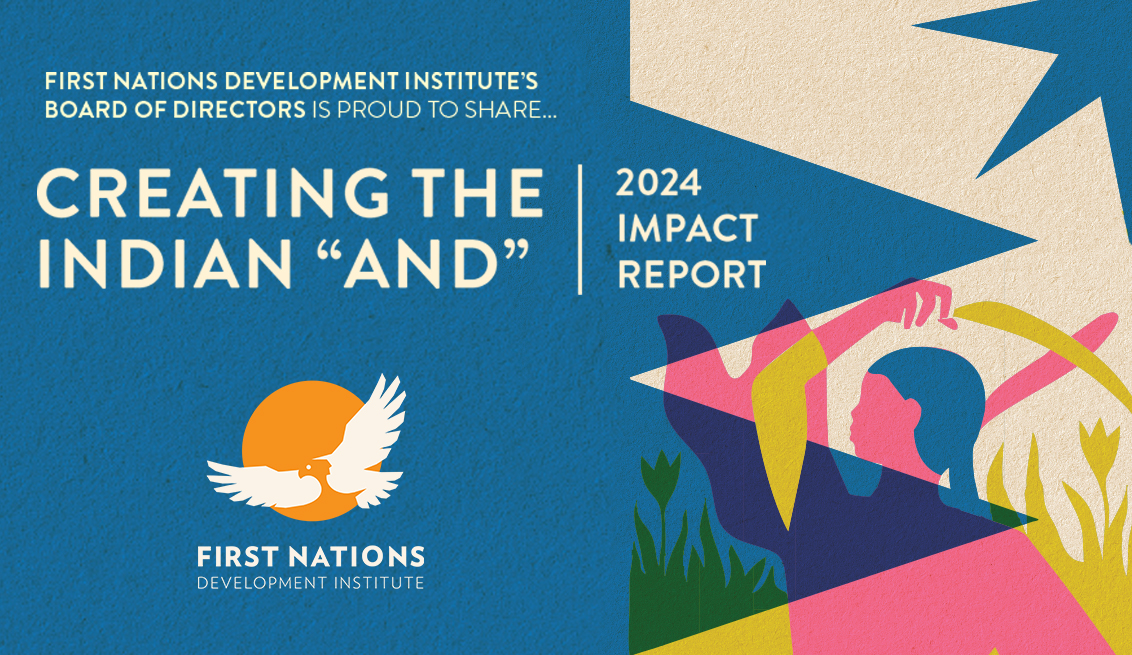 FIRST NATIONS DEVELOPMENT INSTITUTE'S BOARD OF DIRECTORS IS PROUD TO SHARE...

CREATING THE INDIAN "AND"

2024 IMPACT REPORT

FIRST NATIONS
DEVELOPMENT INSTITUTE